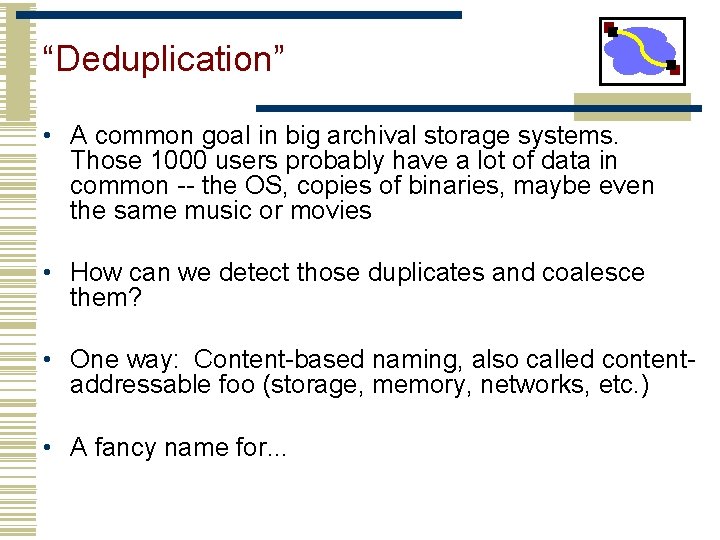 “Deduplication”

• A common goal in big archival storage systems. Those 1000 users probably have a lot of data in common -- the OS, copies of binaries, maybe even the same music or movies

• How can we detect those duplicates and coalesce them?

• One way: Content-based naming, also called content-addressable foo (storage, memory, networks, etc.)

• A fancy name for...